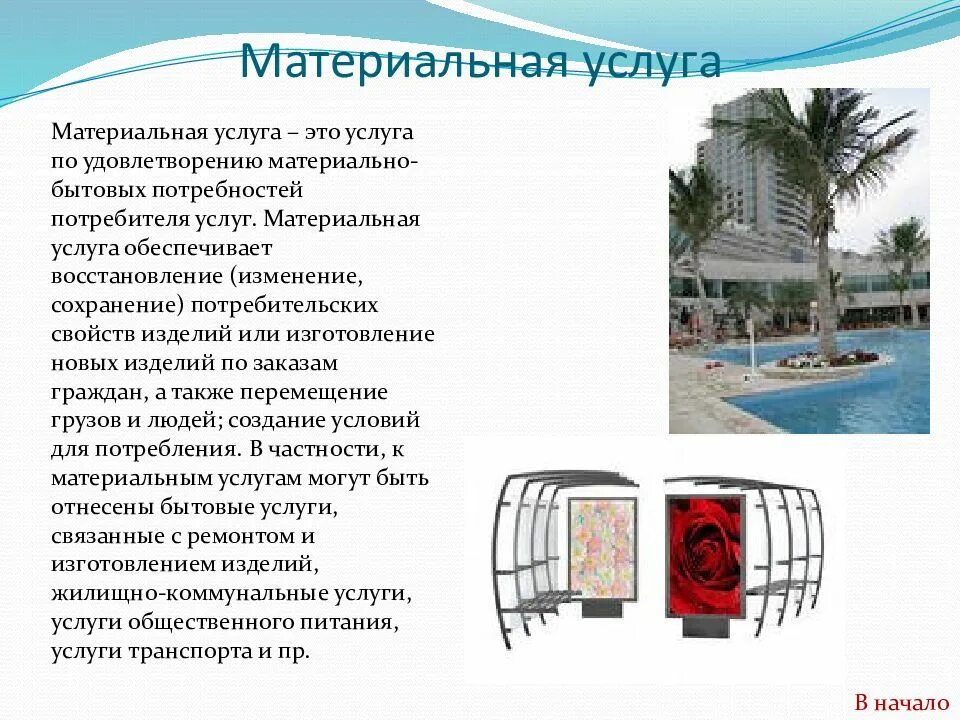 Материальная услуга

Материальная услуга – это услуга по удовлетворению материально-бытовых потребностей потребителя услуг. Материальная услуга обеспечивает восстановление (изменение, сохранение) потребительских свойств изделий или изготовление новых изделий по заказам граждан, а также перемещение грузов и людей; создание условий для потребления. В частности, к материальным услугам могут быть отнесены бытовые услуги, связанные с ремонтом и изготовлением изделий, жилищно-коммунальные услуги, услуги общественного питания, услуги транспорта и пр.

В начало